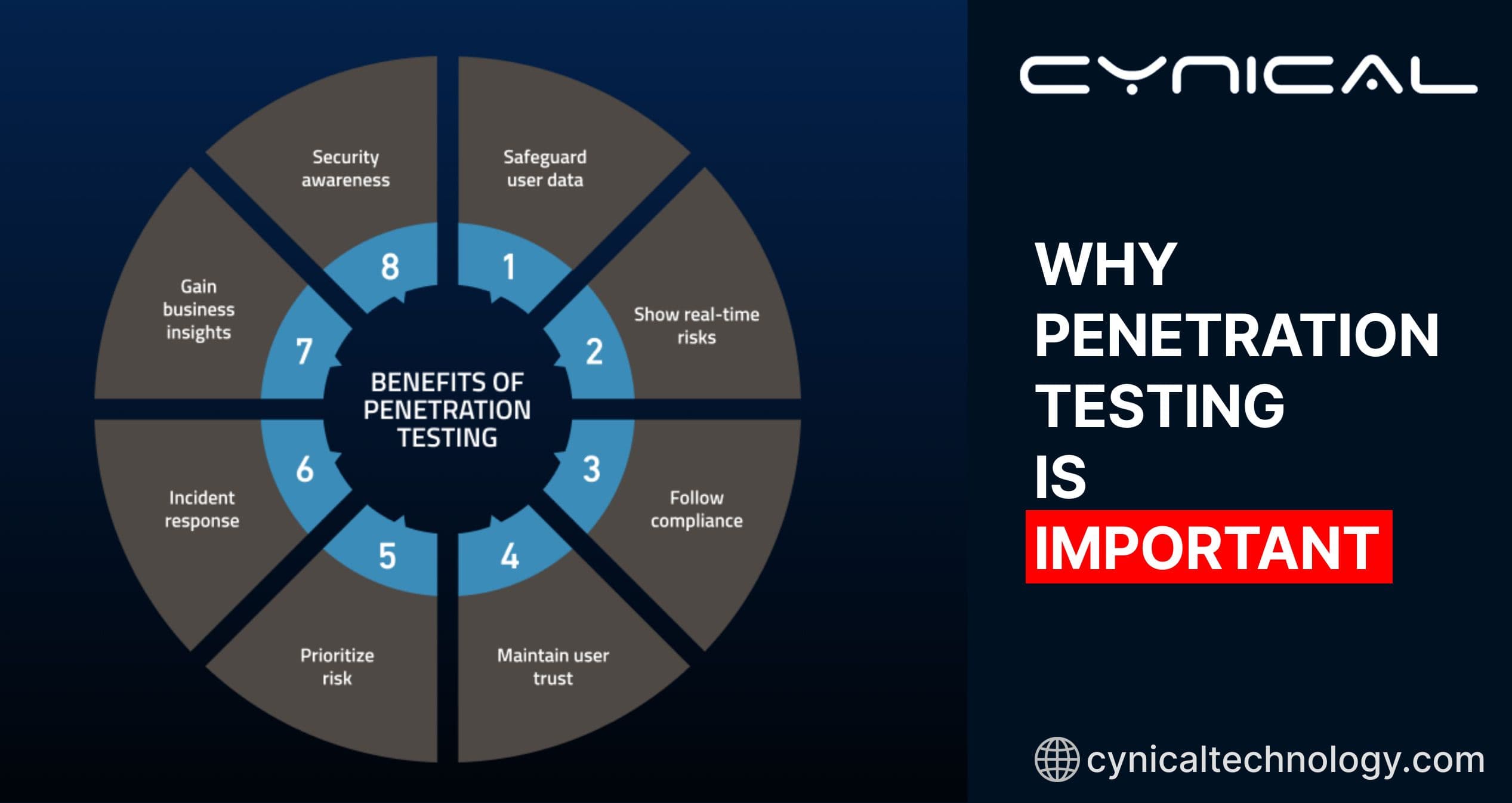 BENEFITS OF PENETRATION TESTING

1 Safeguard user data

2 Show real-time risks

3 Follow compliance

4 Maintain user trust

5 Prioritize risk

6 Incident response

7 Gain business insights

8 Security awareness

CYNICAL

WHY PENETRATION TESTING IS IMPORTANT

cynicaltechnology.com